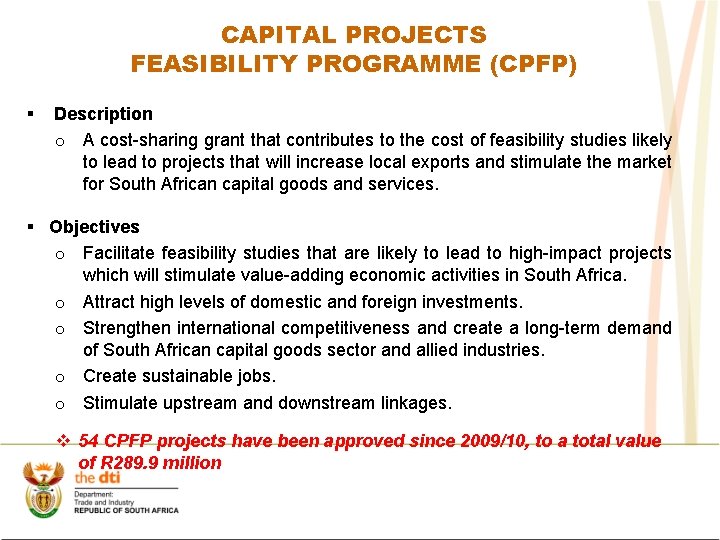 CAPITAL PROJECTS
FEASIBILITY PROGRAMME (CPFP)

▪ Description

o A cost-sharing grant that contributes to the cost of feasibility studies likely to lead to projects that will increase local exports and stimulate the market for South African capital goods and services.

▪ Objectives

o Facilitate feasibility studies that are likely to lead to high-impact projects which will stimulate value-adding economic activities in South Africa.

o Attract high levels of domestic and foreign investments.

o Strengthen international competitiveness and create a long-term demand of South African capital goods sector and allied industries.

o Create sustainable jobs.

o Stimulate upstream and downstream linkages.

❖ 54 CPFP projects have been approved since 2009/10, to a total value of R289.9 million

the dti
Department:
Trade and Industry
REPUBLIC OF SOUTH AFRICA